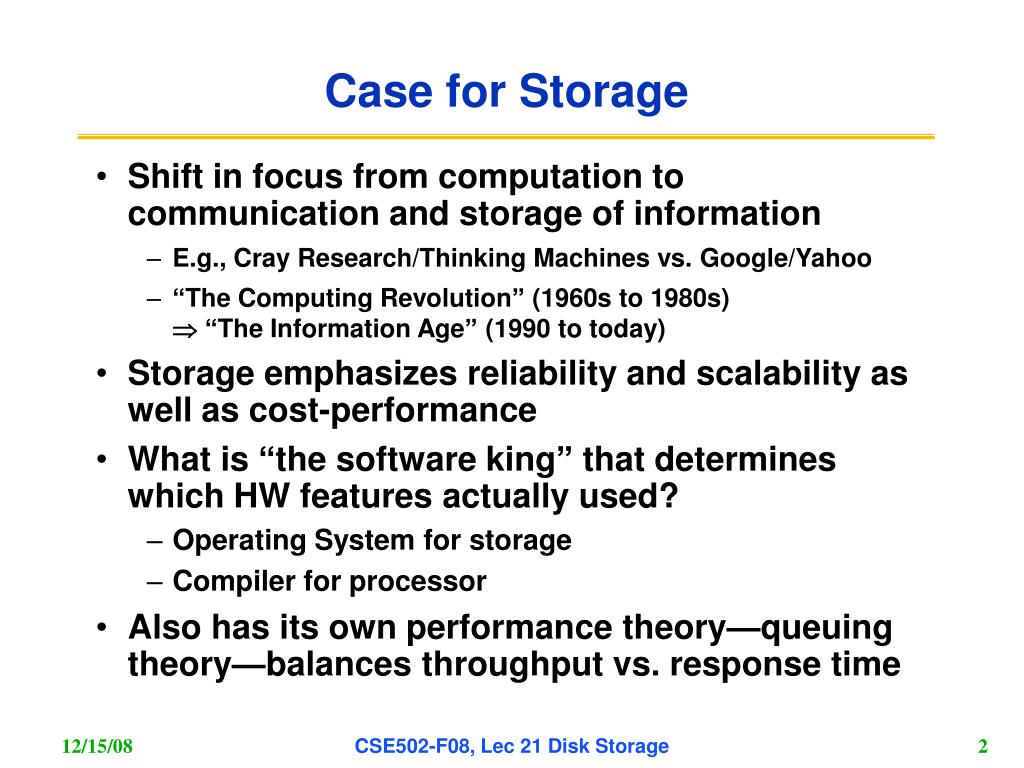 Case for Storage

• Shift in focus from computation to communication and storage of information
– E.g., Cray Research/Thinking Machines vs. Google/Yahoo
– “The Computing Revolution” (1960s to 1980s)
$\Rightarrow$ “The Information Age” (1990 to today)

• Storage emphasizes reliability and scalability as well as cost-performance

• What is “the software king” that determines which HW features actually used?
– Operating System for storage
– Compiler for processor

• Also has its own performance theory—queuing theory—balances throughput vs. response time

12/15/08

CSE502-F08, Lec 21 Disk Storage

2